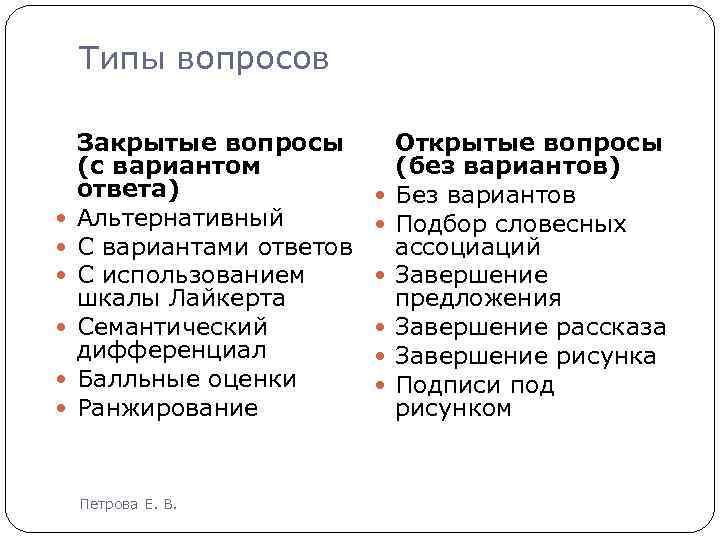 Типы вопросов

Закрытые вопросы (с вариантом ответа)

- Альтернативный
- С вариантами ответов
- С использованием шкалы Лайкерта
- Семантический дифференциал
- Балльные оценки
- Ранжирование

Открытые вопросы (без вариантов)

- Без вариантов
- Подбор словесных ассоциаций
- Завершение предложения
- Завершение рассказа
- Завершение рисунка
- Подписи под рисунком

Петрова Е. В.